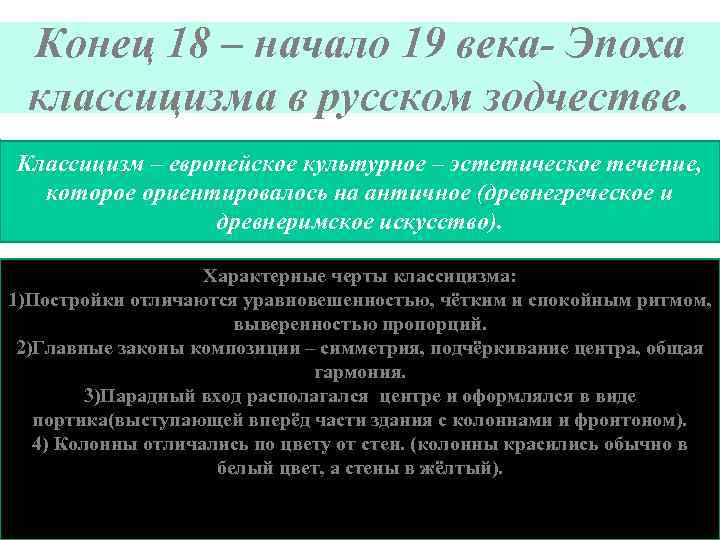 Конец 18 – начало 19 века- Эпоха классицизма в русском зодчестве.

Классицизм – европейское культурное – эстетическое течение, которое ориентировалось на античное (древнегреческое и древнеримское искусство).

Характерные черты классицизма:
1)Постройки отличаются уравновешенностью, чётким и спокойным ритмом, выверенностью пропорций.
2)Главные законы композиции – симметрия, подчёркивание центра, общая гармония.
3)Парадный вход располагался центре и оформлялся в виде портика(выступающей вперёд части здания с колоннами и фронтоном).
4) Колонны отличались по цвету от стен. (колонны красились обычно в белый цвет, а стены в жёлтый).